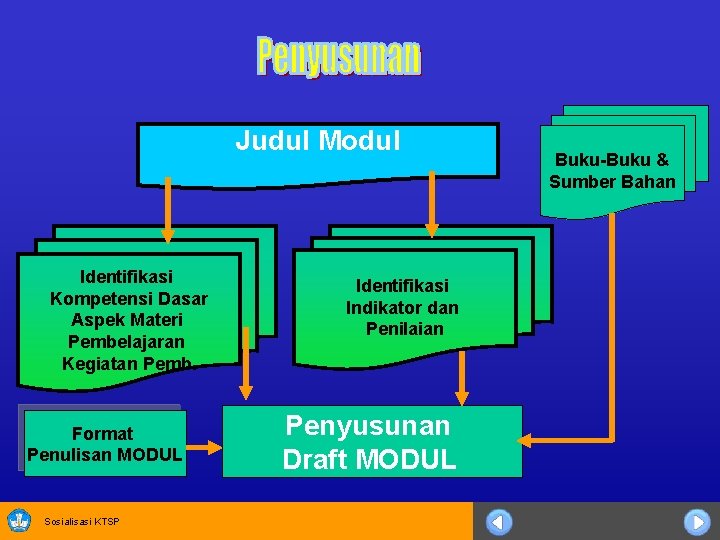 Penyusunan

Judul Modul

Buku-Buku & Sumber Bahan

Identifikasi Kompetensi Dasar Aspek Materi Pembelajaran Kegiatan Pemb.

Identifikasi Indikator dan Penilaian

Format Penulisan MODUL

Penyusunan Draft MODUL

Sosialisasi KTSP